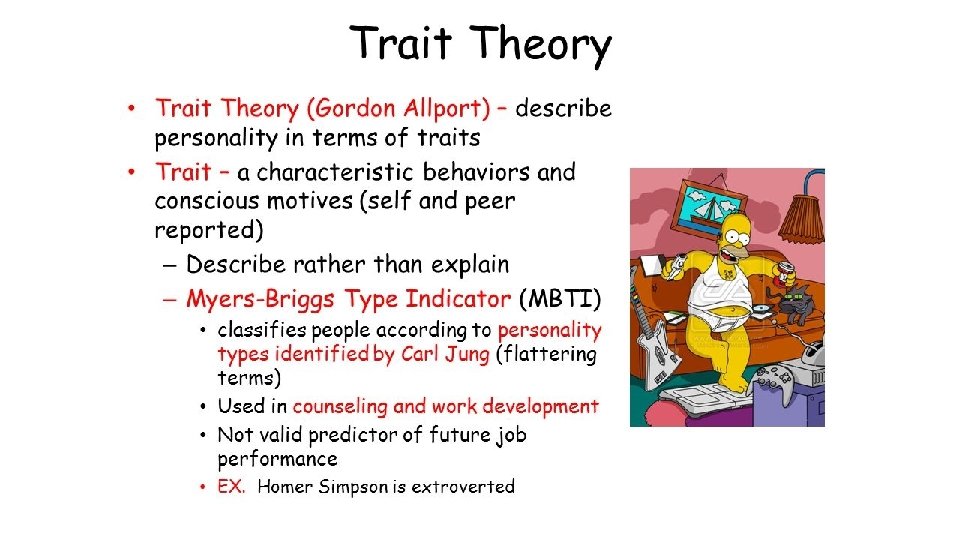 Trait Theory

• Trait Theory (Gordon Allport) – describe personality in terms of traits
• Trait – a characteristic behaviors and conscious motives (self and peer reported)
– Describe rather than explain
– Myers-Briggs Type Indicator (MBTI)
• classifies people according to personality types identified by Carl Jung (flattering terms)
• Used in counseling and work development
• Not valid predictor of future job performance
• EX. Homer Simpson is extroverted